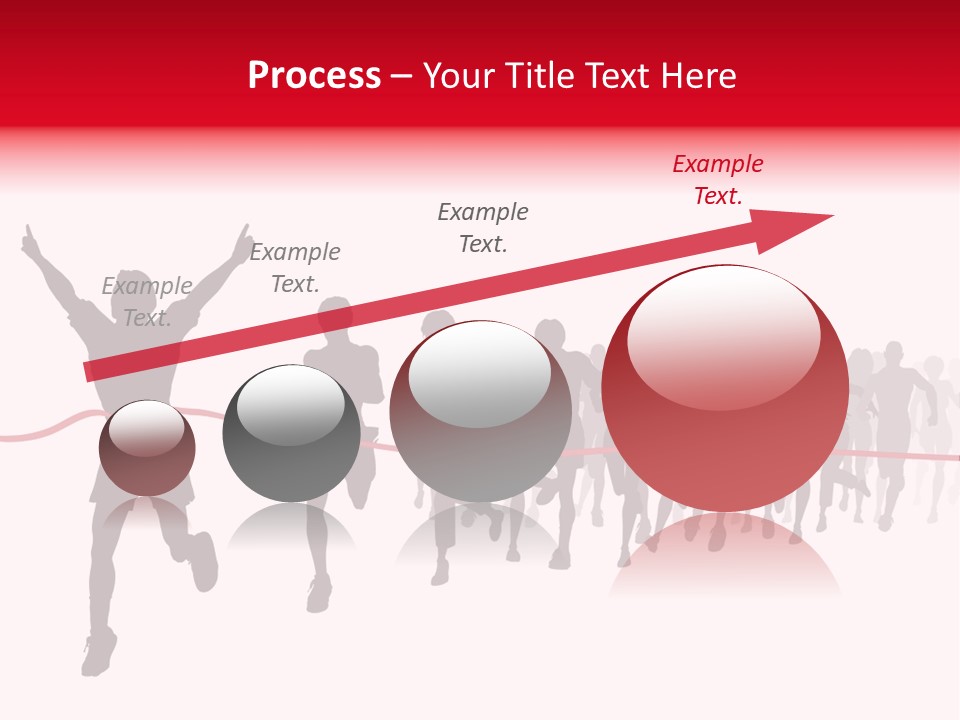 Process – Your Title Text Here

Example Text.

Example Text.

Example Text.

Example Text.